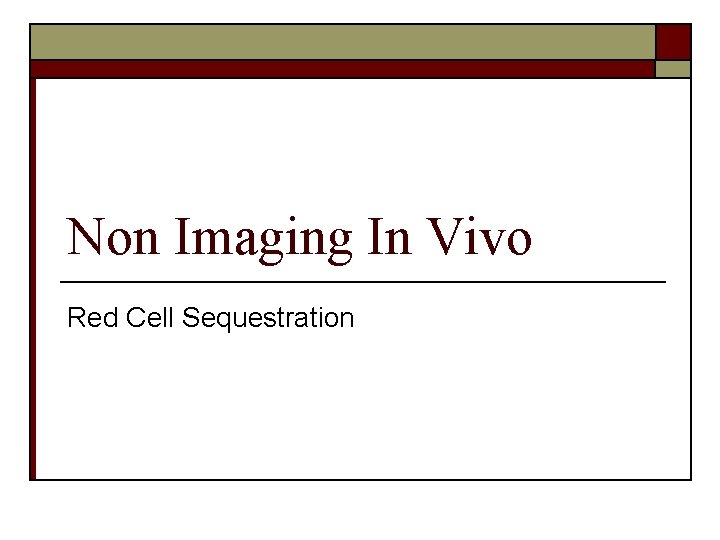 Non Imaging In Vivo

Red Cell Sequestration